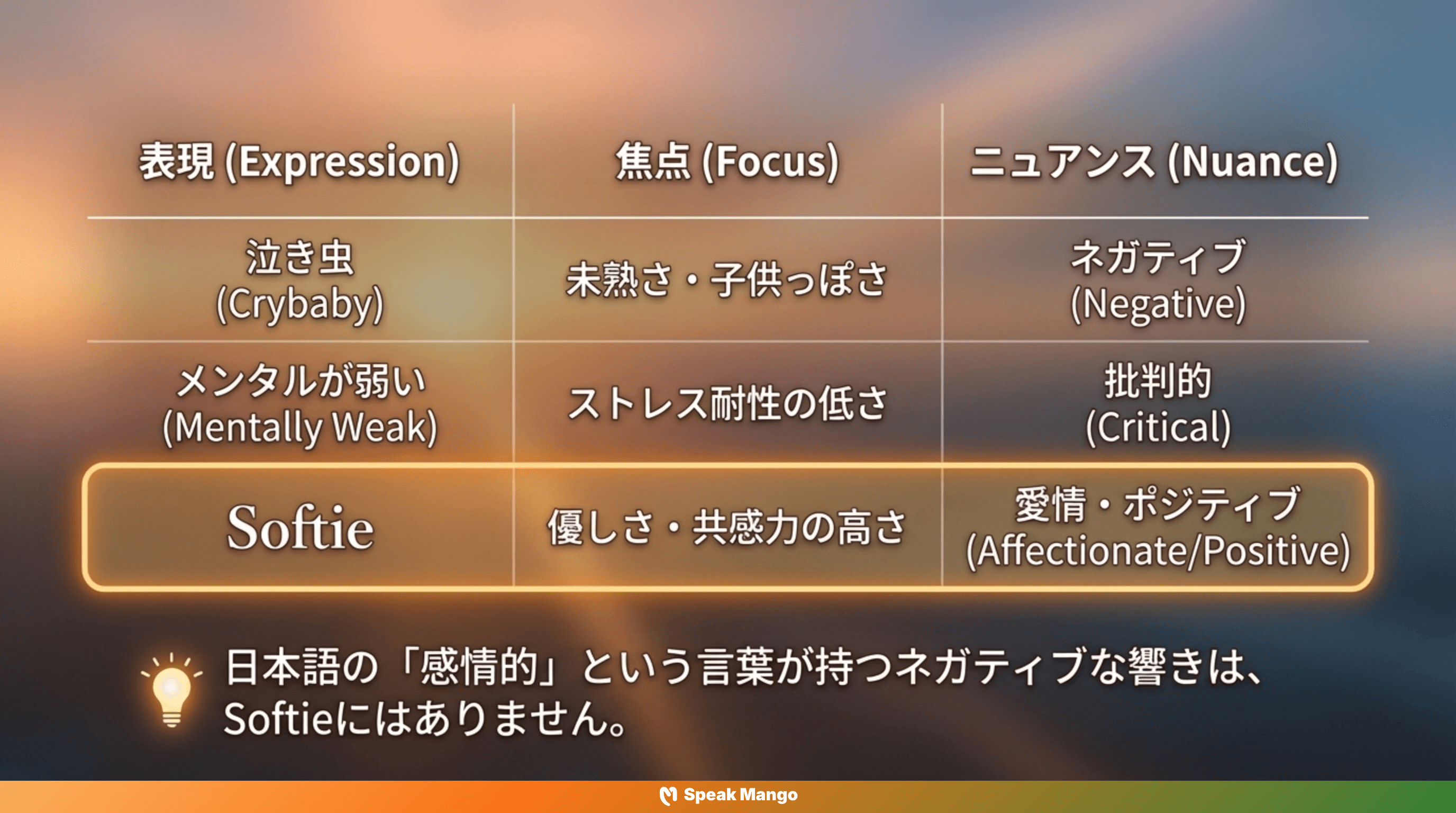 | 表現 (Expression) | 焦点 (Focus) | ニュアンス (Nuance) |
|---|---|---|
| 泣き虫 (Crybaby) | 未熟さ・子供っぽさ | ネガティブ (Negative) |
| メンタルが弱い (Mentally Weak) | ストレス耐性の低さ | 批判的 (Critical) |
| Softie | 優しさ・共感力の高さ | 愛情・ポジティブ (Affectionate/Positive) |

日本語の「感情的」という言葉が持つネガティブな響きは、Softieにはありません。

Speak Mango